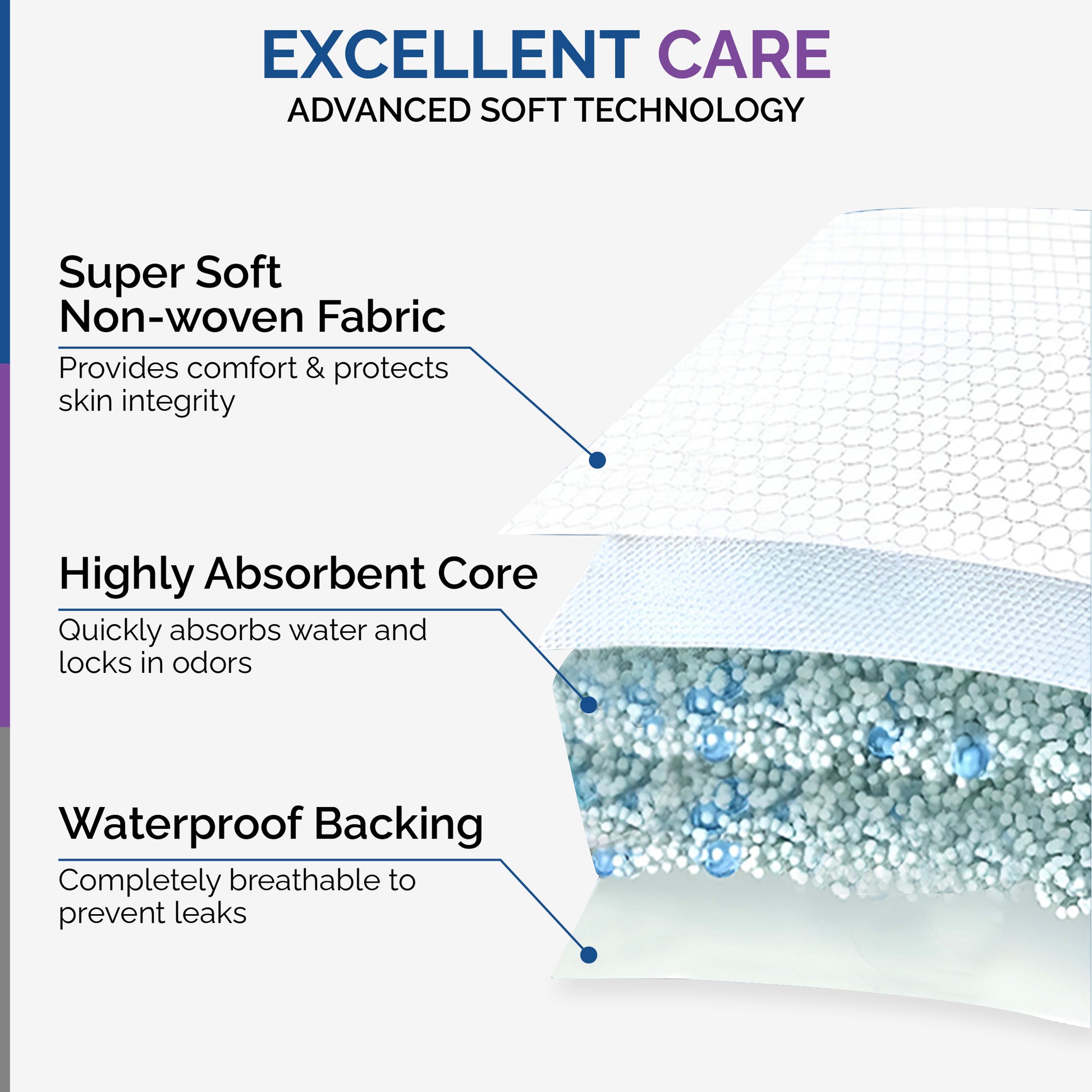 EXCELLENT CARE
ADVANCED SOFT TECHNOLOGY

Super Soft Non-woven Fabric

Provides comfort & protects skin integrity

Highly Absorbent Core

Quickly absorbs water and locks in odors

Waterproof Backing

Completely breathable to prevent leaks